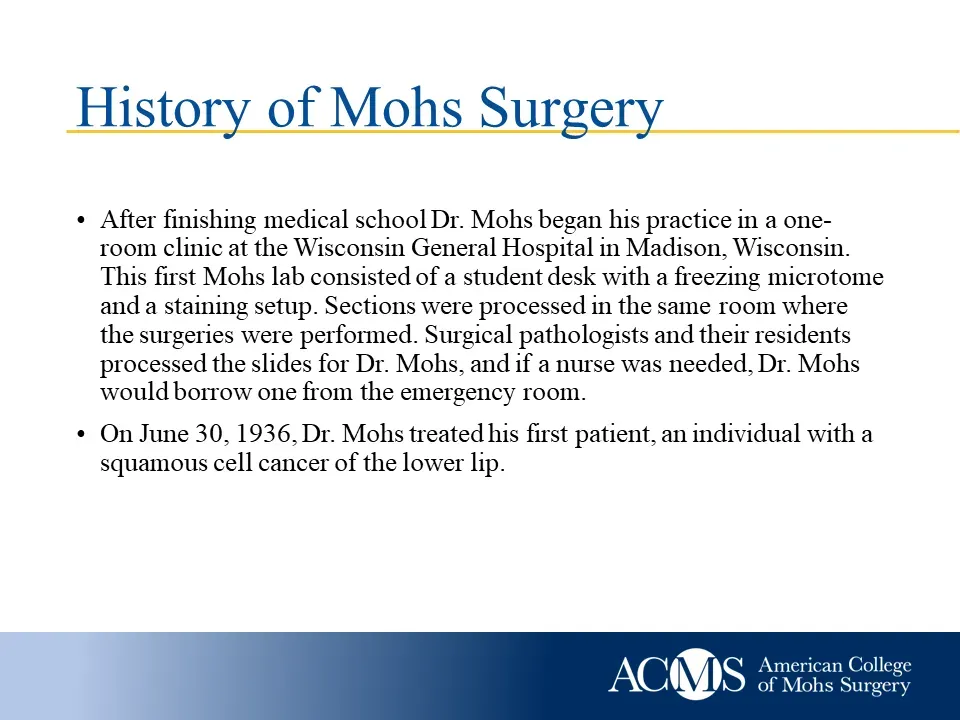 History of Mohs Surgery

• After finishing medical school Dr. Mohs began his practice in a one-room clinic at the Wisconsin General Hospital in Madison, Wisconsin. This first Mohs lab consisted of a student desk with a freezing microtome and a staining setup. Sections were processed in the same room where the surgeries were performed. Surgical pathologists and their residents processed the slides for Dr. Mohs, and if a nurse was needed, Dr. Mohs would borrow one from the emergency room.

• On June 30, 1936, Dr. Mohs treated his first patient, an individual with a squamous cell cancer of the lower lip.

ACMS American College of Mohs Surgery